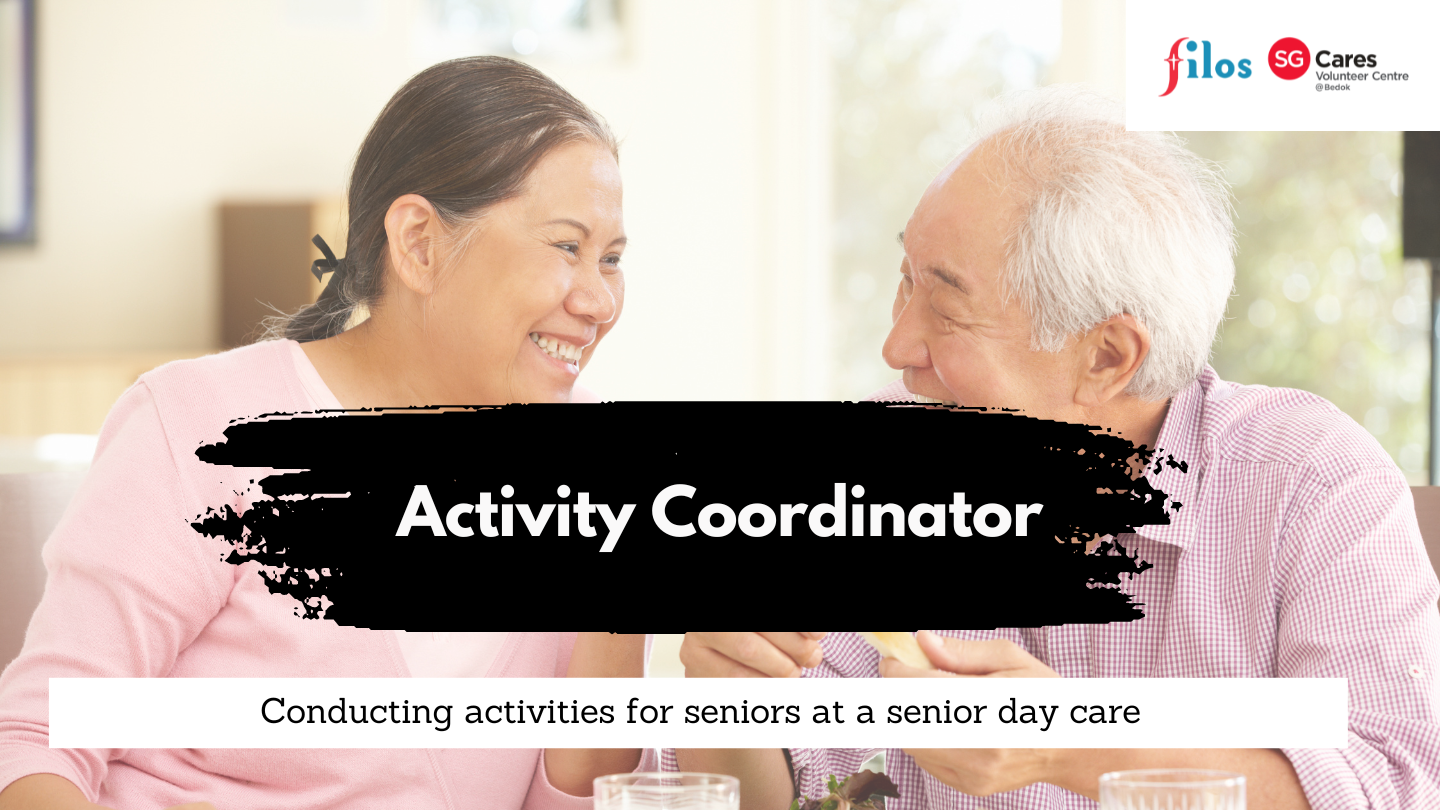 filos SG Cares Volunteer Centre @Bedok

Activity Coordinator

Conducting activities for seniors at a senior day care